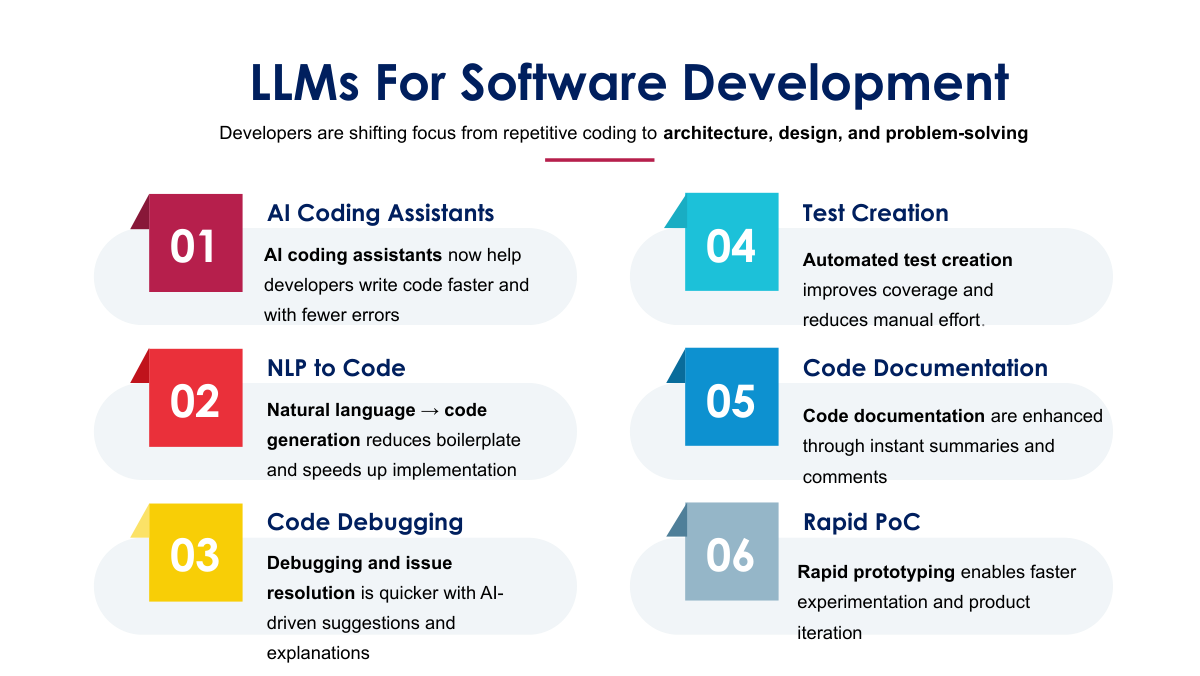 LLMs For Software Development

Developers are shifting focus from repetitive coding to architecture, design, and problem-solving

01

AI Coding Assistants

AI coding assistants now help developers write code faster and with fewer errors

02

NLP to Code

Natural language → code generation reduces boilerplate and speeds up implementation

03

Code Debugging

Debugging and issue resolution is quicker with AI-driven suggestions and explanations

04

Test Creation

Automated test creation improves coverage and reduces manual effort.

05

Code Documentation

Code documentation are enhanced through instant summaries and comments

06

Rapid PoC

Rapid prototyping enables faster experimentation and product iteration